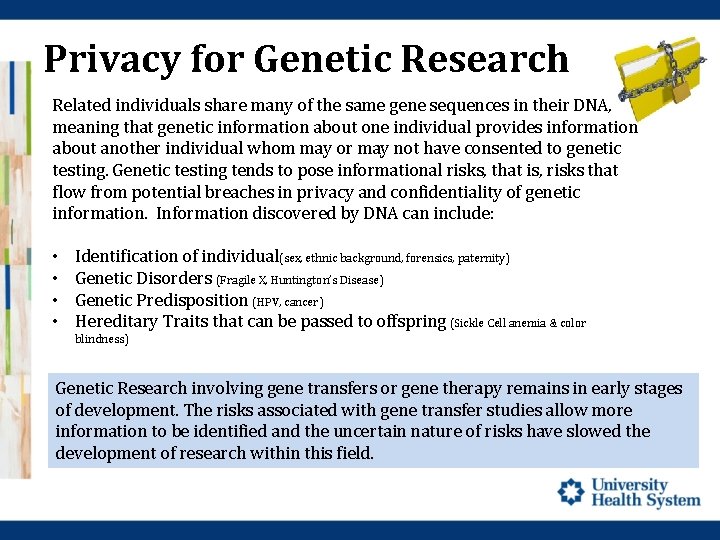 Privacy for Genetic Research

Related individuals share many of the same gene sequences in their DNA, meaning that genetic information about one individual provides information about another individual whom may or may not have consented to genetic testing. Genetic testing tends to pose informational risks, that is, risks that flow from potential breaches in privacy and confidentiality of genetic information. Information discovered by DNA can include:

• Identification of individual(sex, ethnic background, forensics, paternity)
• Genetic Disorders (Fragile X, Huntington's Disease)
• Genetic Predisposition (HPV, cancer)
• Hereditary Traits that can be passed to offspring (Sickle Cell anemia & color blindness)

Genetic Research involving gene transfers or gene therapy remains in early stages of development. The risks associated with gene transfer studies allow more information to be identified and the uncertain nature of risks have slowed the development of research within this field.

University Health System